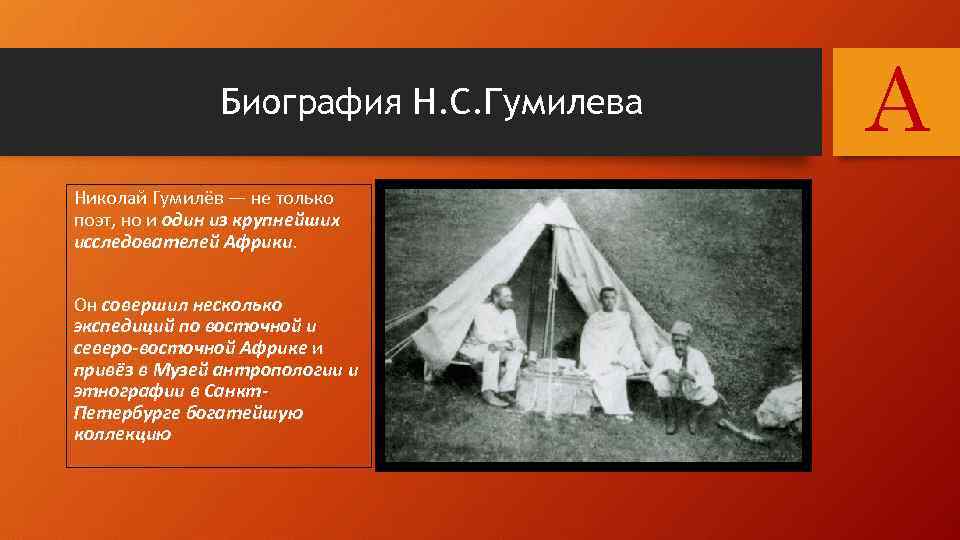 Биография Н.С.Гумилева

А

Николай Гумилёв — не только поэт, но и один из крупнейших исследователей Африки.

Он совершил несколько экспедиций по восточной и северо-восточной Африке и привёз в Музей антропологии и этнографии в Санкт-Петербурге богатейшую коллекцию